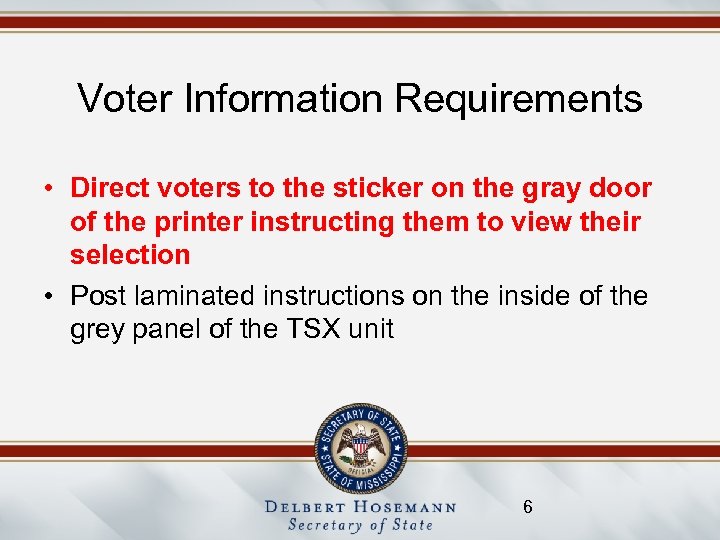 Voter Information Requirements

• Direct voters to the sticker on the gray door of the printer instructing them to view their selection

• Post laminated instructions on the inside of the grey panel of the TSX unit

SECRETARY OF STATE
OFFICIAL
STATE OF MISSISSIPPI

DELBERT HOSEMANN
Secretary of State

6